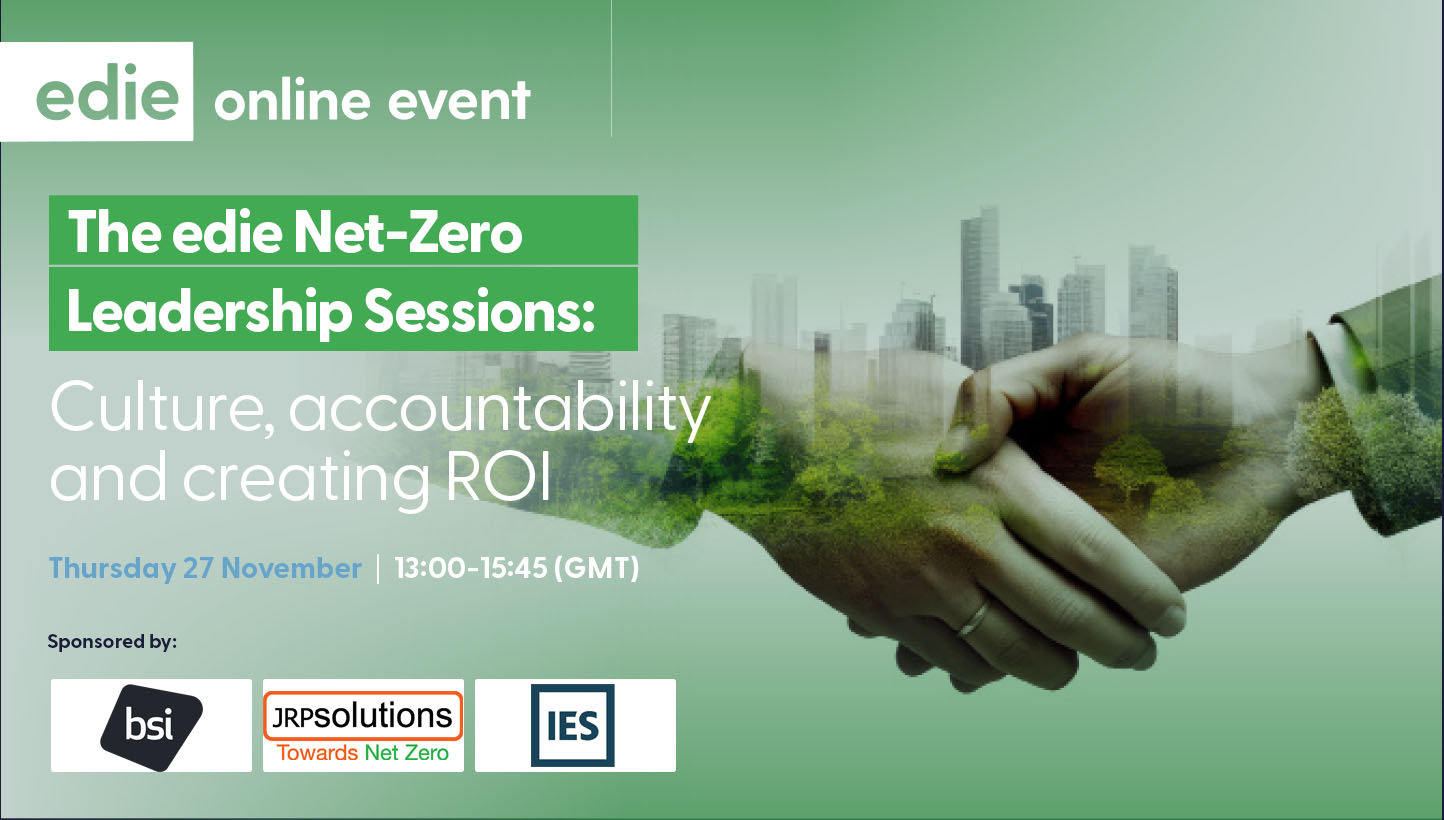 edie online event

The edie Net-Zero Leadership Sessions:

Culture, accountability and creating ROI

Thursday 27 November | 13:00-15:45 (GMT)

Sponsored by:

bsi

JRPsolutions
Towards Net Zero

IES